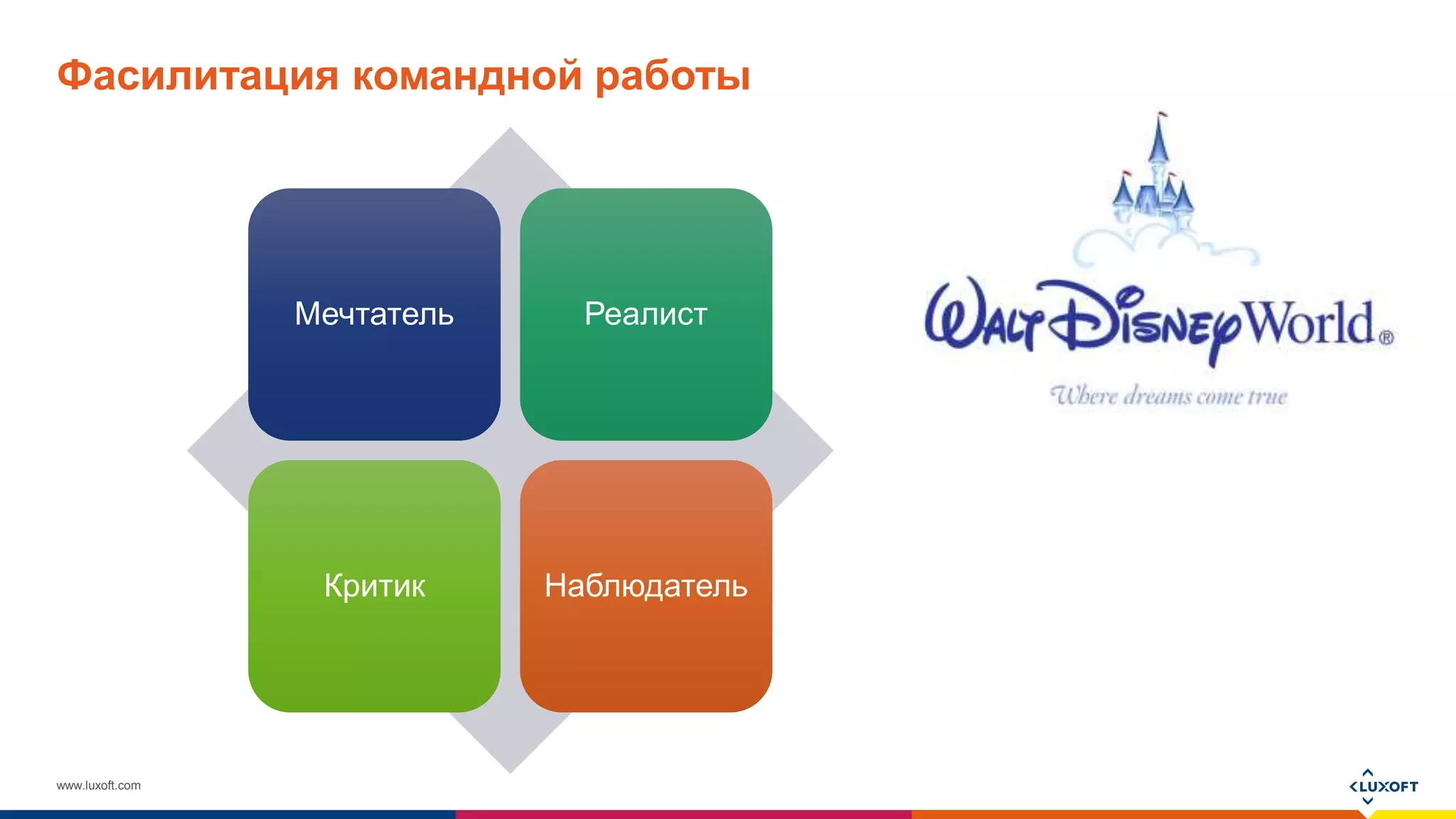 Фасилитация командной работы

Мечтатель

Реалист

Критик

Наблюдатель

Walt Disney World®

Where dreams come true

www.luxoft.com

LUXOFT